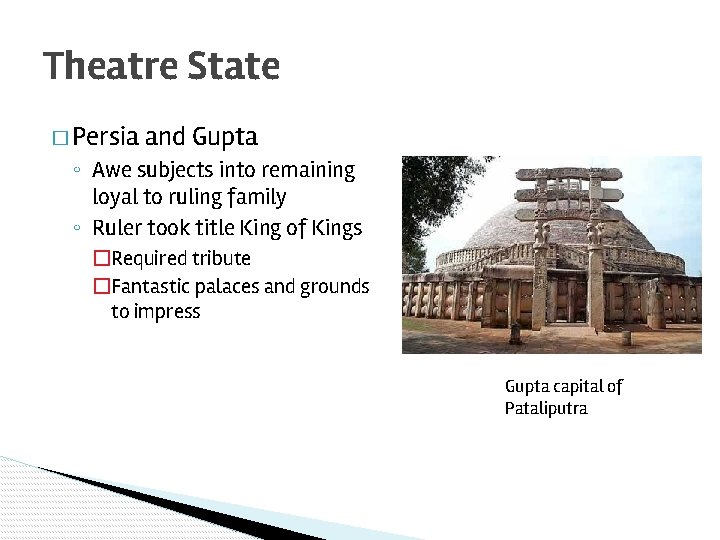 Theatre State

□ Persia and Gupta

◦ Awe subjects into remaining loyal to ruling family

◦ Ruler took title King of Kings

□ Required tribute

□ Fantastic palaces and grounds to impress

Gupta capital of Pataliputra